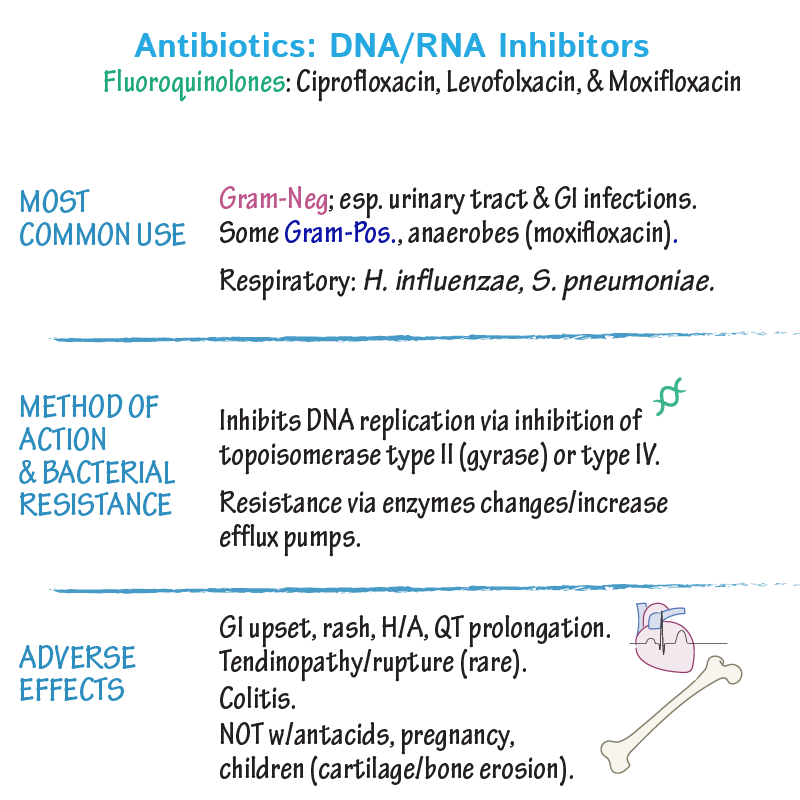 Antibiotics: DNA/RNA Inhibitors
Fluoroquinolones: Ciprofloxacin, Levofolxacin, & Moxifloxacin

MOST COMMON USE

Gram-Neg; esp. urinary tract & GI infections. Some Gram-Pos., anaerobes (moxifloxacin).

Respiratory: H. influenzae, S. pneumoniae.

METHOD OF ACTION & BACTERIAL RESISTANCE

Inhibits DNA replication via inhibition of topoisomerase type II (gyrase) or type IV.

Resistance via enzymes changes/increase efflux pumps.

ADVERSE EFFECTS

GI upset, rash, H/A, QT prolongation.
Tendinopathy/rupture (rare).
Colitis.
NOT w/antacids, pregnancy, children (cartilage/bone erosion).